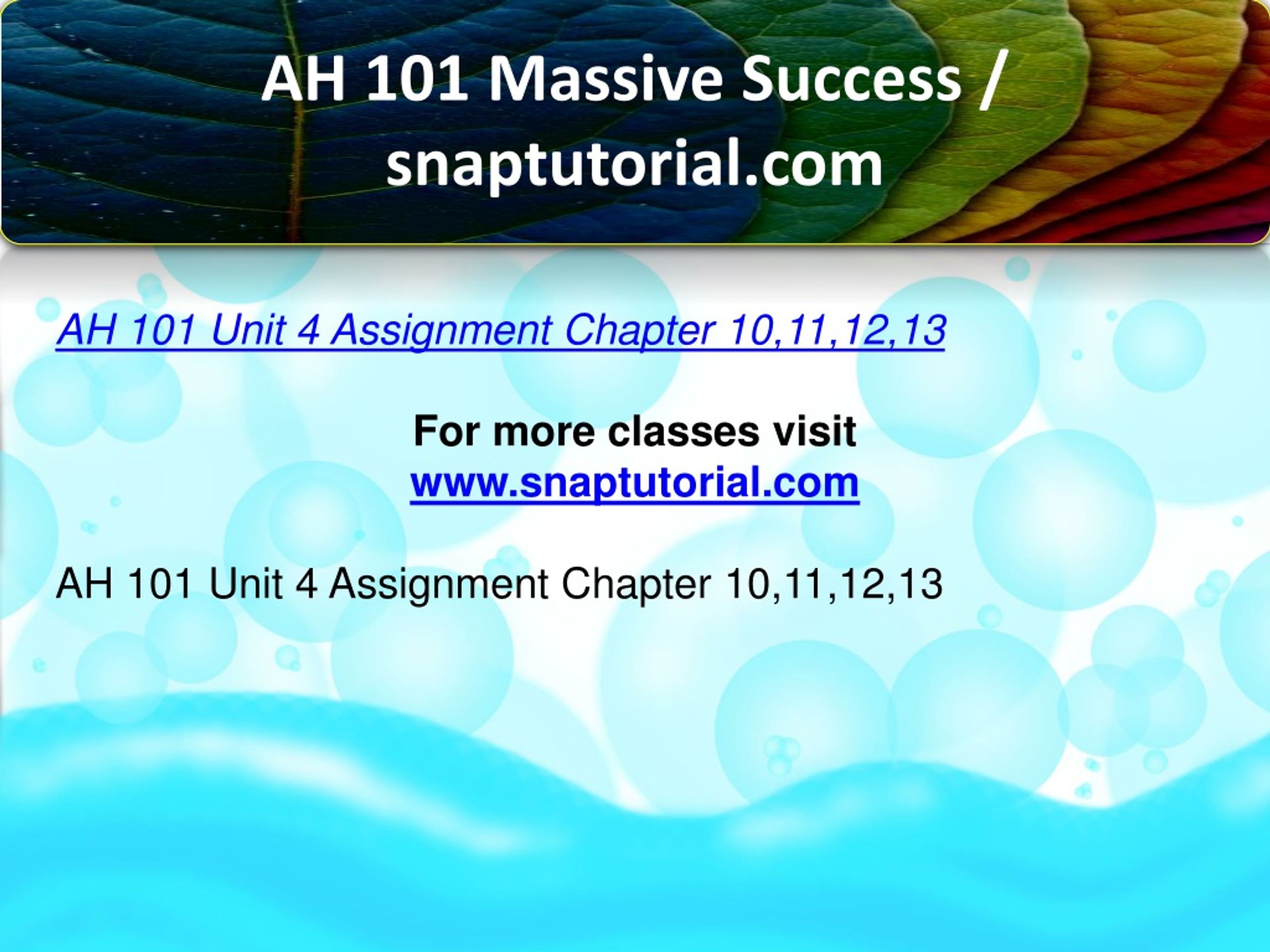 AH 101 Massive Success / snaptutorial.com

AH 101 Unit 4 Assignment Chapter 10,11,12,13

For more classes visit
www.snaptutorial.com

AH 101 Unit 4 Assignment Chapter 10,11,12,13